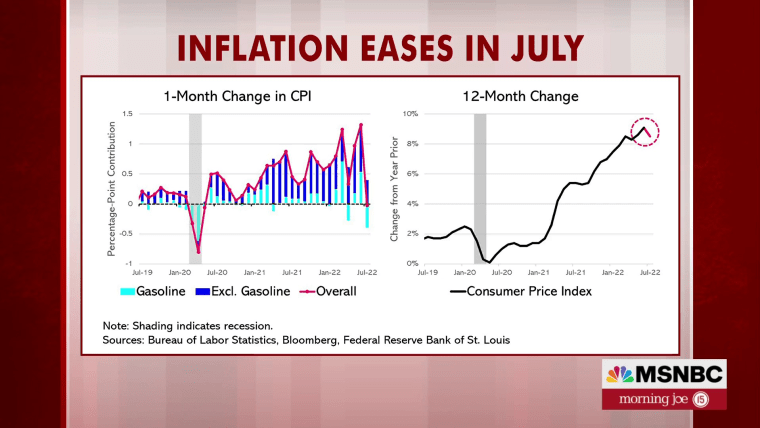 INFLATION EASES IN JULY

1-Month Change in CPI

Percentage-Point Contribution

1.5
1
0.5
0
-0.5
-1

Jul-19 Jan-20 Jul-20 Jan-21 Jul-21 Jan-22 Jul-22

Gasoline Excl. Gasoline Overall

12-Month Change

Change from Year Prior

10%
8%
6%
4%
2%
0%

Jul-19 Jan-20 Jul-20 Jan-21 Jul-21 Jan-22 Jul-22

Consumer Price Index

Note: Shading indicates recession.
Sources: Bureau of Labor Statistics, Bloomberg, Federal Reserve Bank of St. Louis

MSNBC
morning joe 15